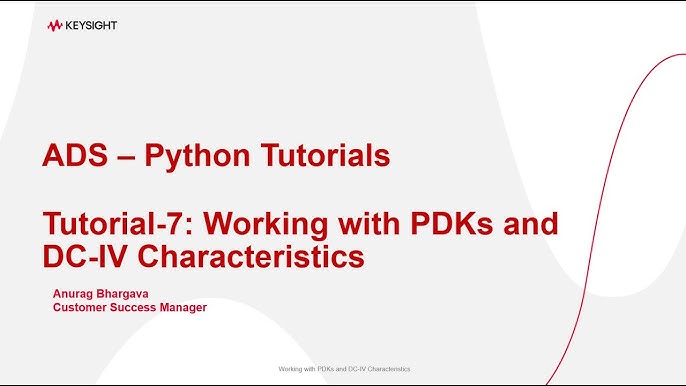 KEYSIGHT

ADS – Python Tutorials

Tutorial-7: Working with PDKs and DC-IV Characteristics

Anurag Bhargava
Customer Success Manager

Working with PDKs and DC-IV Characteristics